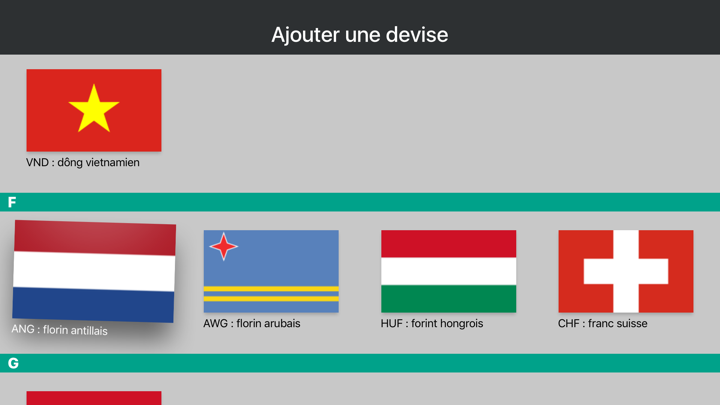 Ajouter une devise

VND : dông vietnamien

F

ANG : florin antillais

AWG : florin arubais

HUF : forint hongrois

CHF : franc suisse

G